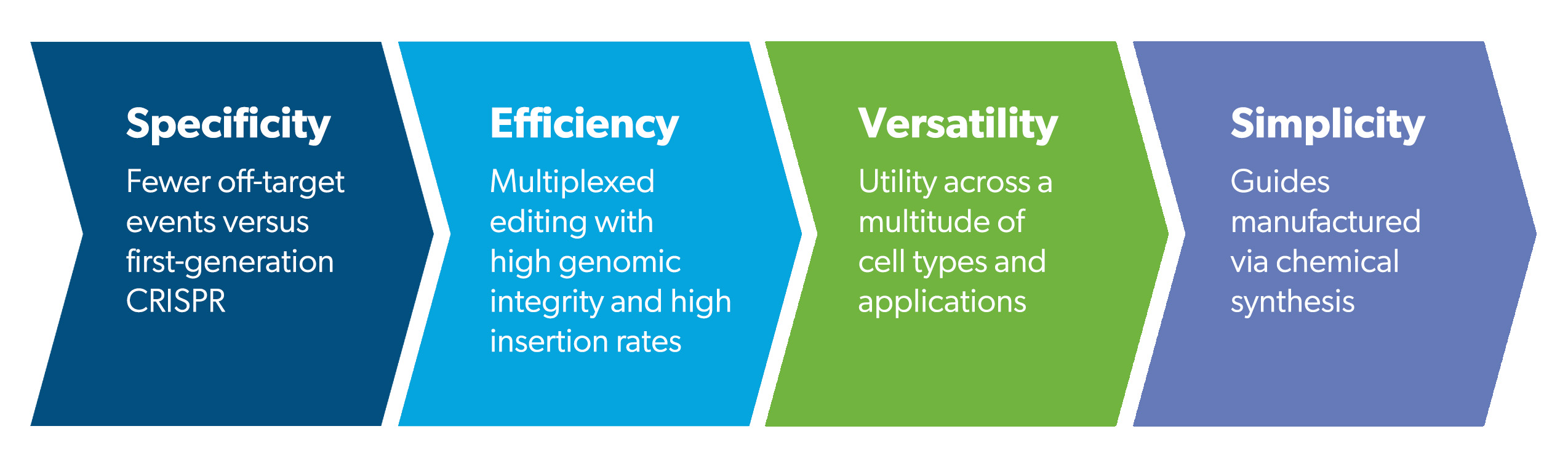 Specificity
Fewer off-target events versus first-generation CRISPR

Efficiency
Multiplexed editing with high genomic integrity and high insertion rates

Versatility
Utility across a multitude of cell types and applications

Simplicity
Guides manufactured via chemical synthesis